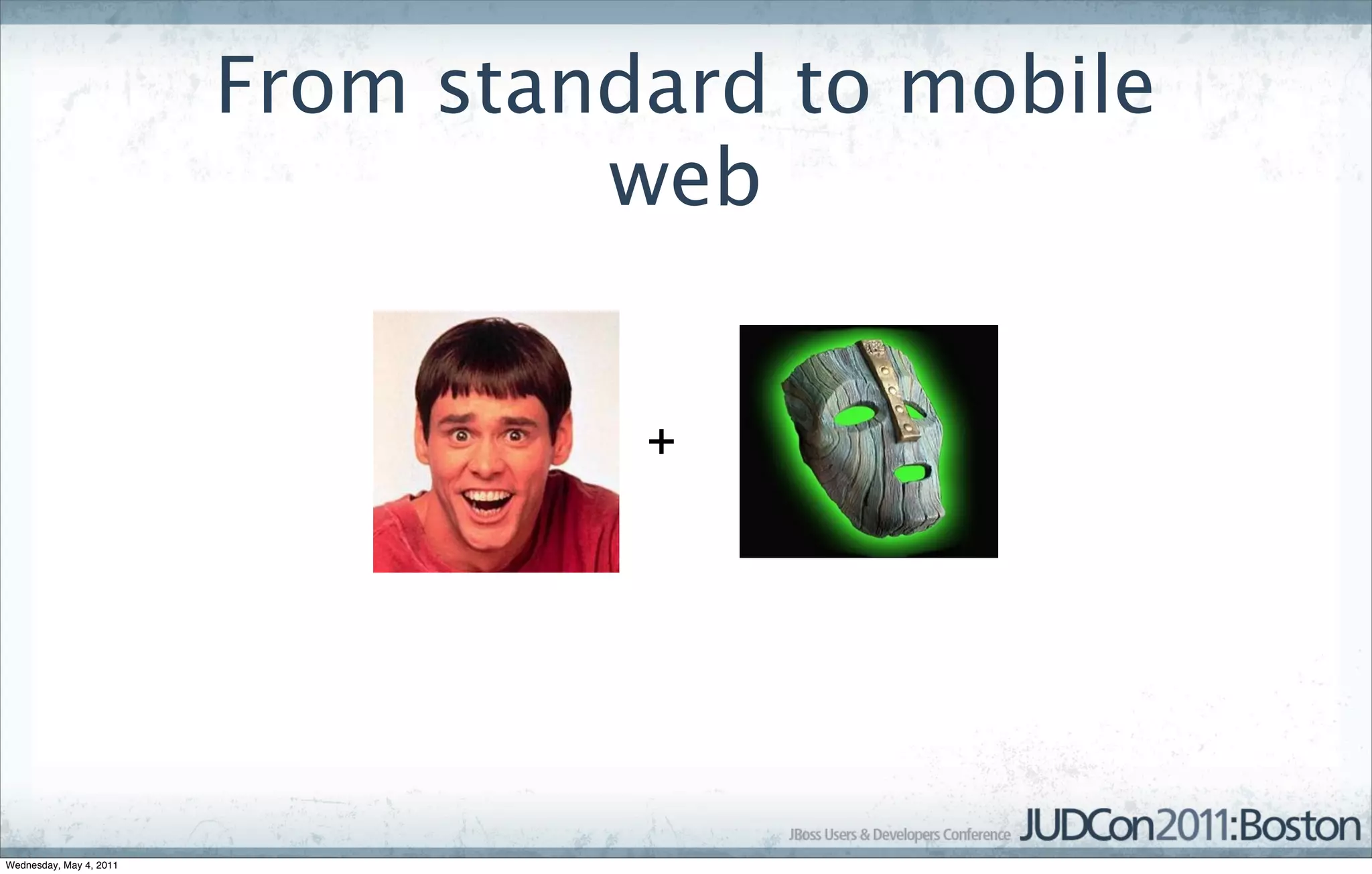 From standard to mobile web

+

JBoss Users & Developers Conference JUDCon2011:Boston

Wednesday, May 4, 2011